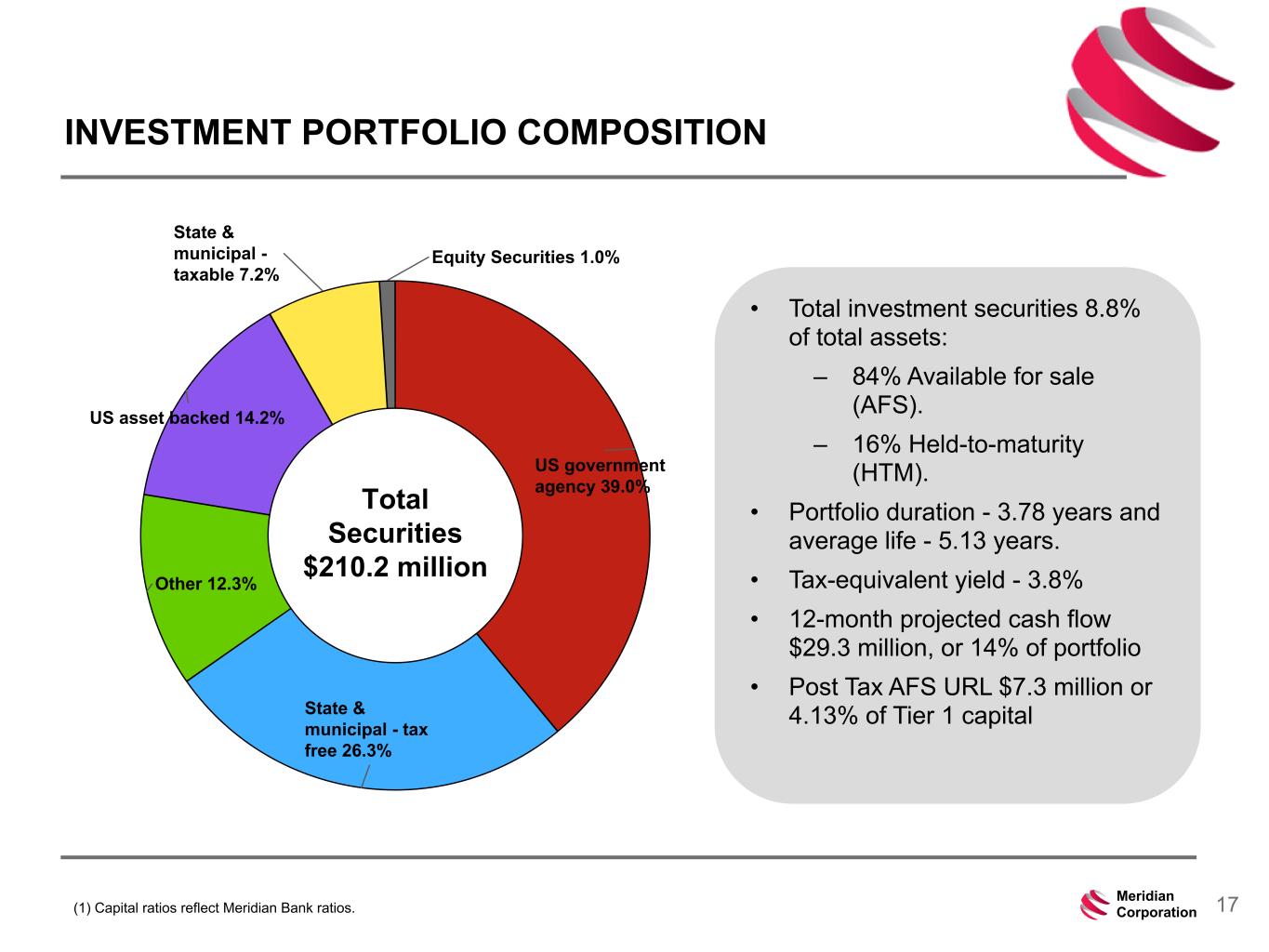 INVESTMENT PORTFOLIO COMPOSITION

State & municipal - taxable 7.2%

Equity Securities 1.0%

US asset backed 14.2%

US government agency 39.0%

Total Securities $210.2 million

Other 12.3%

State & municipal - tax free 26.3%

• Total investment securities 8.8% of total assets:
– 84% Available for sale (AFS).
– 16% Held-to-maturity (HTM).
• Portfolio duration - 3.78 years and average life - 5.13 years.
• Tax-equivalent yield - 3.8%
• 12-month projected cash flow $29.3 million, or 14% of portfolio
• Post Tax AFS URL $7.3 million or 4.13% of Tier 1 capital

(1) Capital ratios reflect Meridian Bank ratios.

Meridian Corporation

17